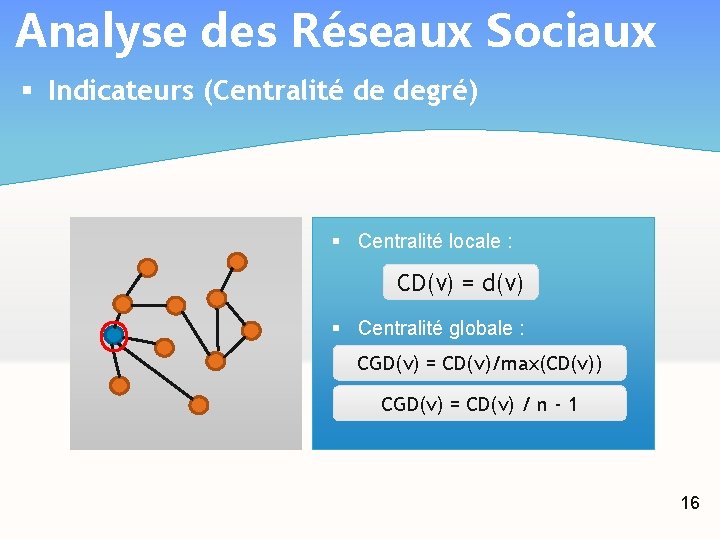 Analyse des Réseaux Sociaux

▪ Indicateurs (Centralité de degré)

▪ Centralité locale :

$CD(v) = d(v)$

▪ Centralité globale :

$CGD(v) = CD(v)/max(CD(v))$

$CGD(v) = CD(v) / n - 1$

16